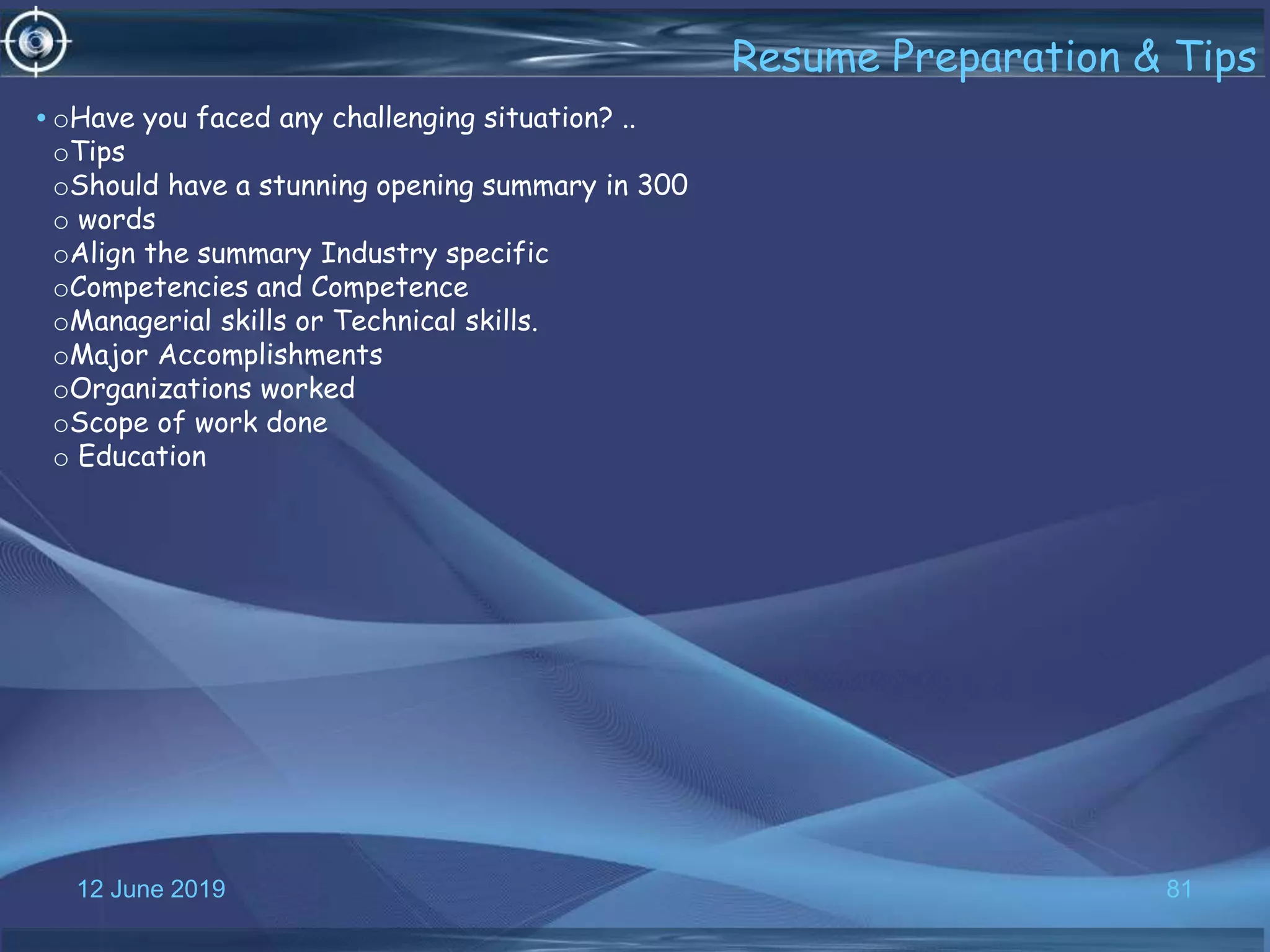 Resume Preparation & Tips

• oHave you faced any challenging situation? ..
oTips
oShould have a stunning opening summary in 300
o words
oAlign the summary Industry specific
oCompetencies and Competence
oManagerial skills or Technical skills.
oMajor Accomplishments
oOrganizations worked
oScope of work done
o Education

12 June 2019

81